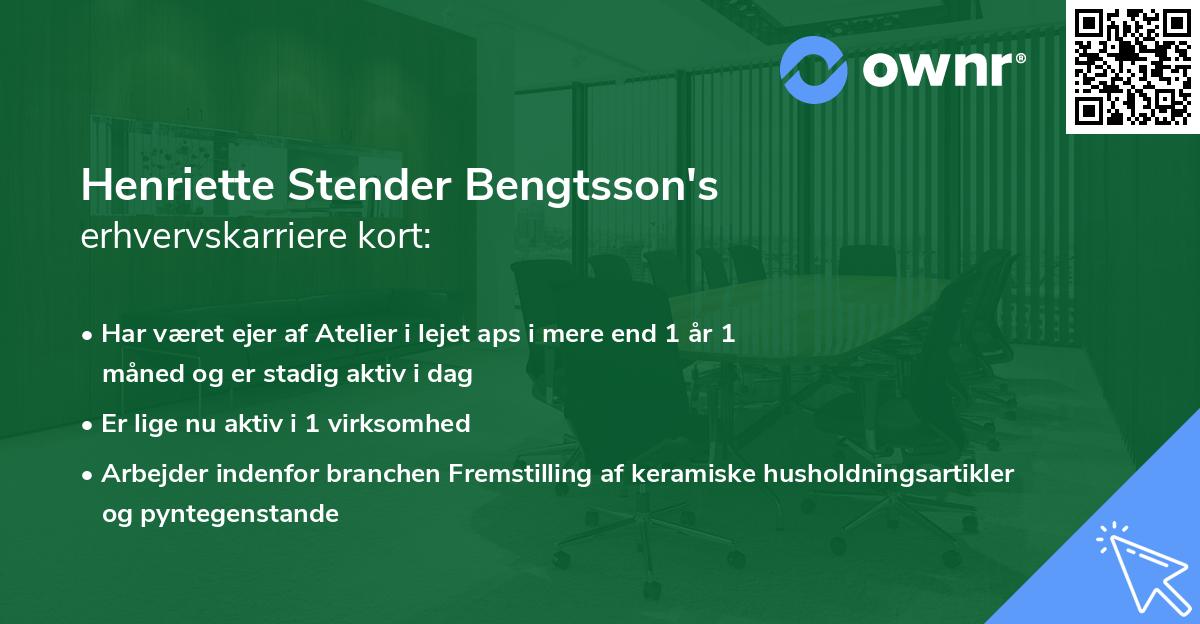 ownr®

Henriette Stender Bengtsson's
erhvervskarriere kort:

• Har været ejer af Atelier i lejet aps i mere end 1 år 1 måned og er stadig aktiv i dag

• Er lige nu aktiv i 1 virksomhed

• Arbejder indenfor branchen Fremstilling af keramiske husholdningsartikler og pyntegenstande